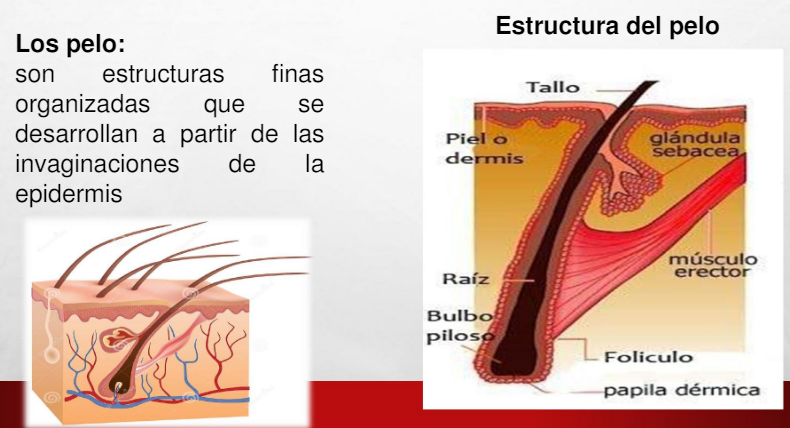 Los pelo:
son estructuras finas organizadas que se desarrollan a partir de las invaginaciones de la epidermis

Estructura del pelo

Tallo

Piel o dermis

glándula sebacea

músculo erector

Raíz

Bulbo piloso

Foliculo

papila dérmica